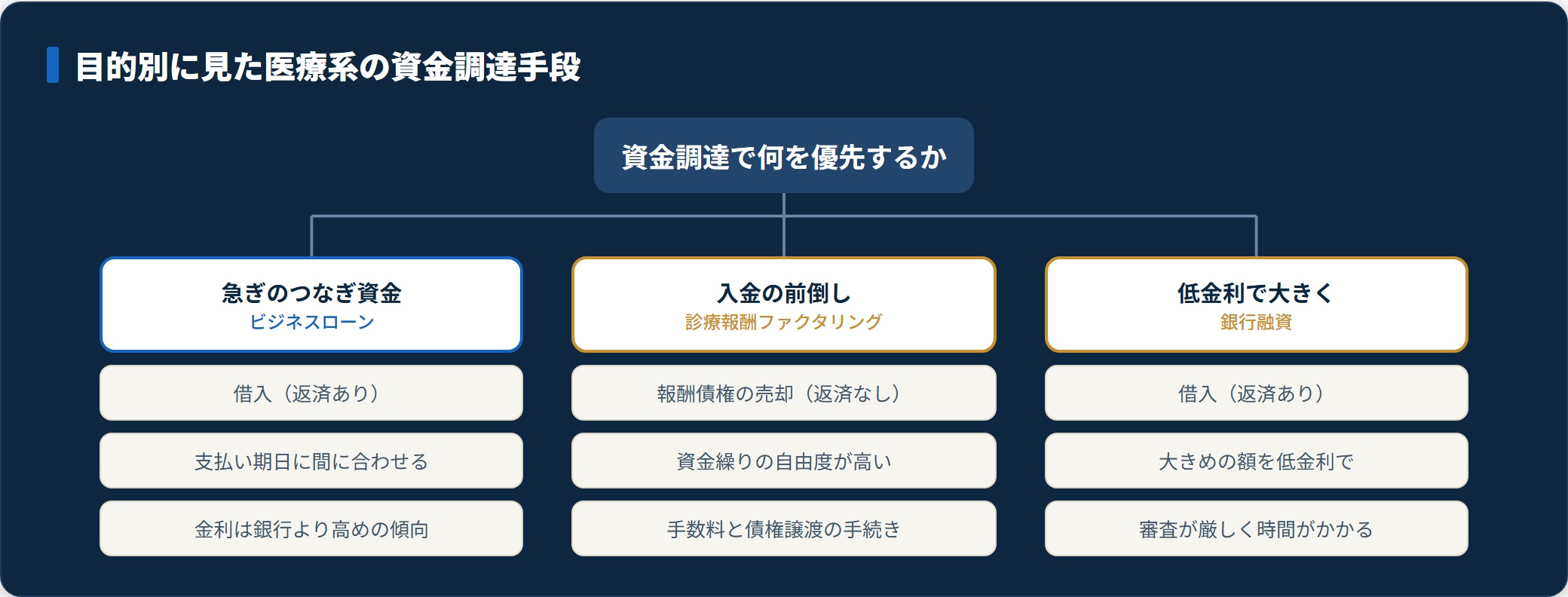 目的別に見た医療系の資金調達手段

資金調達で何を優先するか

急ぎのつなぎ資金
ビジネスローン

借入（返済あり）

支払い期日に間に合わせる

金利は銀行より高めの傾向

入金の前倒し
診療報酬ファクタリング

報酬債権の売却（返済なし）

資金繰りの自由度が高い

手数料と債権譲渡の手続き

低金利で大きく
銀行融資

借入（返済あり）

大きめの額を低金利で

審査が厳しく時間がかかる